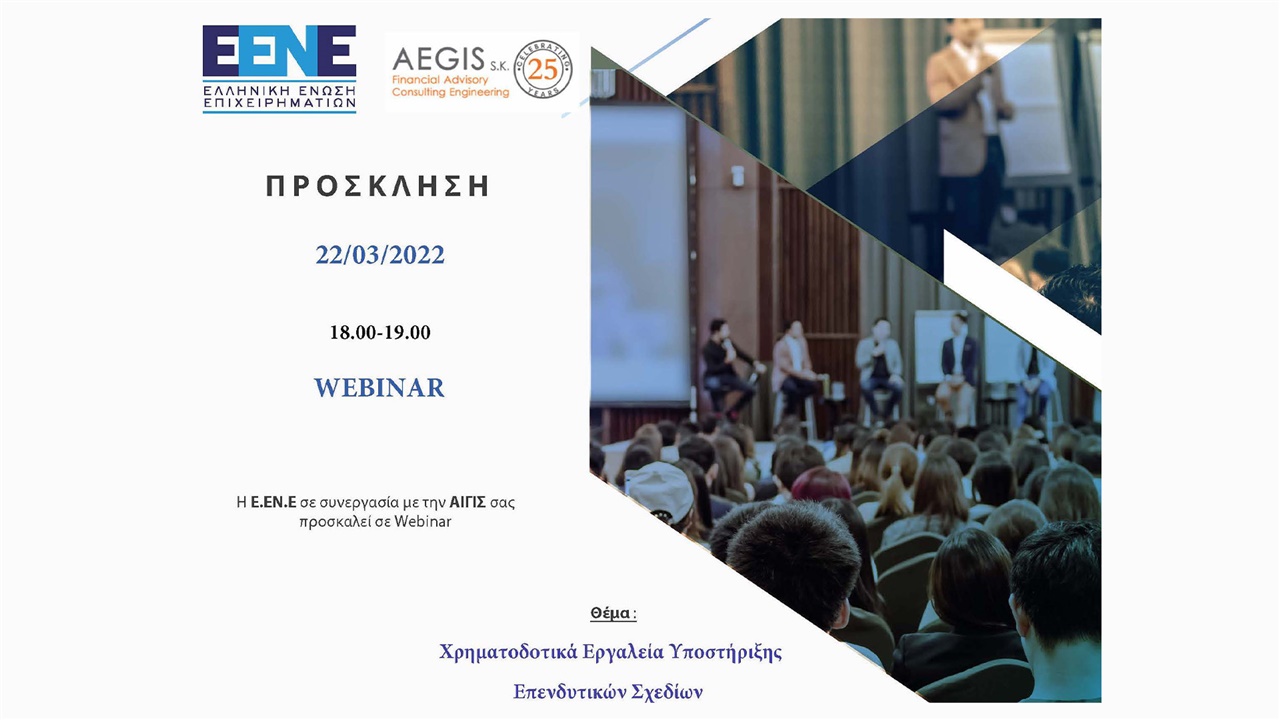 EENE
ΕΛΛΗΝΙΚΗ ΕΝΩΣΗ ΕΠΙΧΕΙΡΗΜΑΤΙΩΝ

AEGIS S.K.
Financial Advisory
Consulting Engineering
CELEBRATING 25 YEARS

ΠΡΟΣΚΛΗΣΗ

22/03/2022

18.00-19.00

WEBINAR

Η Ε.ΕΝ.Ε σε συνεργασία με την ΑΙΓΙΣ σας προσκαλεί σε Webinar

Θέμα :

Χρηματοδοτικά Εργαλεία Υποστήριξης Επενδυτικών Σχεδίων